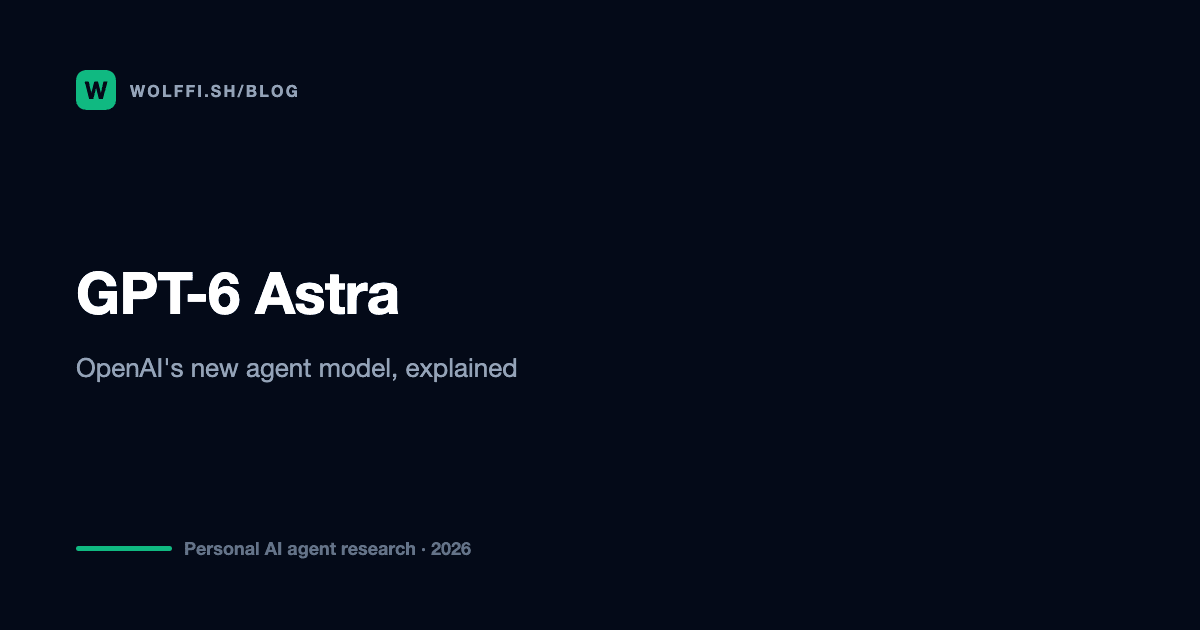 W WOLFFI.SH/BLOG

GPT-6 Astra

OpenAI's new agent model, explained

Personal AI agent research · 2026